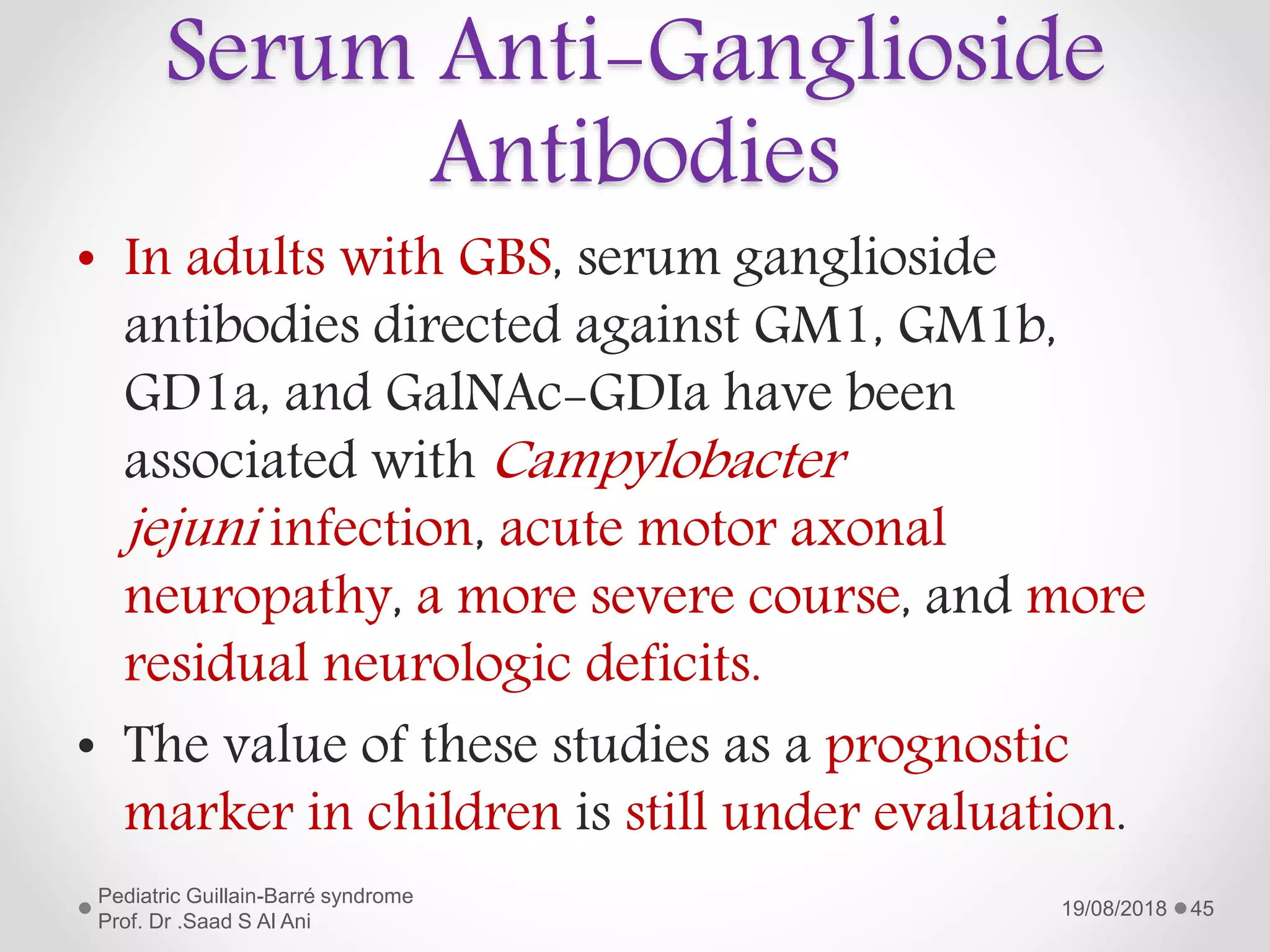 Serum Anti-Ganglioside Antibodies

• In adults with GBS, serum ganglioside antibodies directed against GM1, GM1b, GD1a, and GalNAc-GDIa have been associated with Campylobacter jejuni infection, acute motor axonal neuropathy, a more severe course, and more residual neurologic deficits.

• The value of these studies as a prognostic marker in children is still under evaluation.

Pediatric Guillain-Barré syndrome
Prof. Dr .Saad S Al Ani

19/08/2018 45